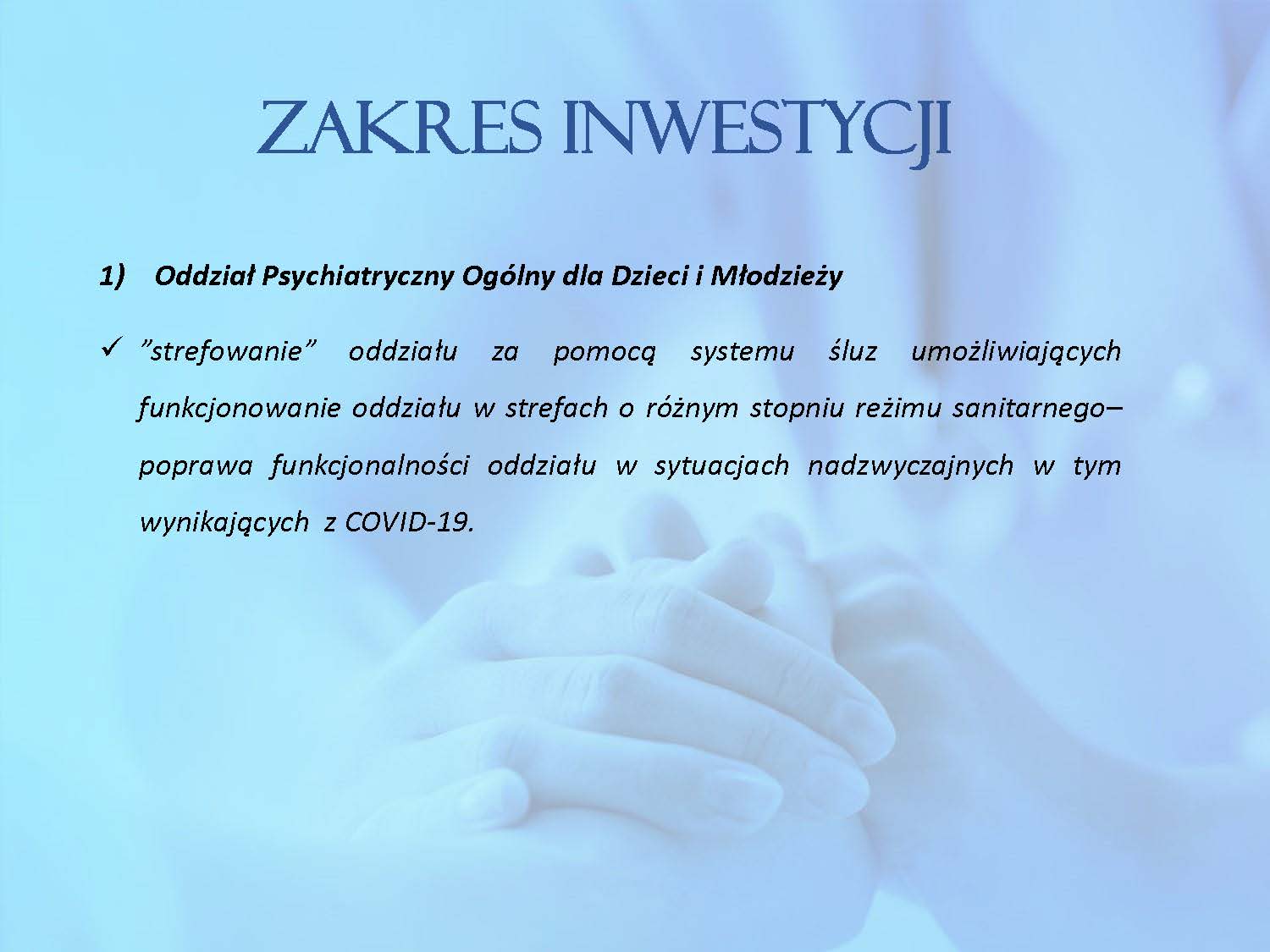 ZAKRES INWESTYCJI

1) Oddział Psychiatryczny Ogólny dla Dzieci i Młodzieży

✓ ”strefowanie” oddziału za pomocą systemu śluz umożliwiających funkcjonowanie oddziału w strefach o różnym stopniu reżimu sanitarnego– poprawa funkcjonalności oddziału w sytuacjach nadzwyczajnych w tym wynikających z COVID-19.